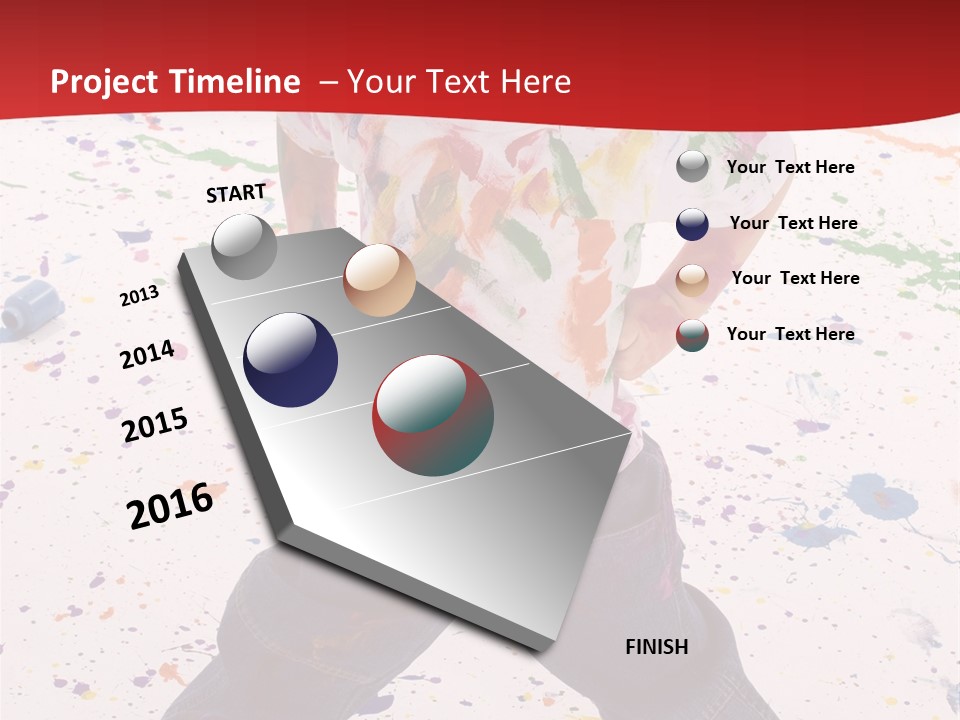 Project Timeline – Your Text Here

START

2013

2014

2015

2016

FINISH

Your Text Here

Your Text Here

Your Text Here

Your Text Here